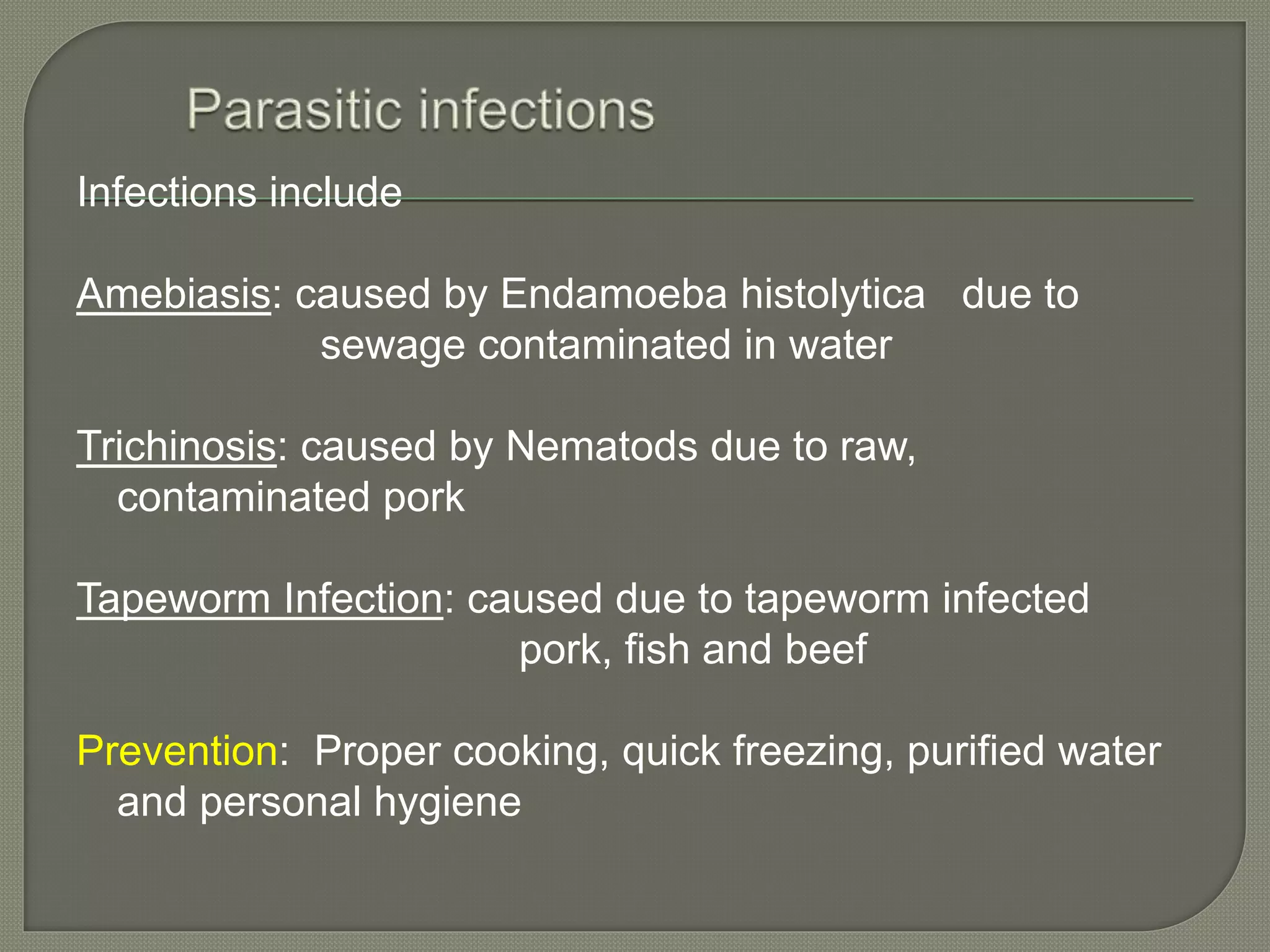 Parasitic infections

Infections include

Amebiasis: caused by Endamoeba histolytica due to sewage contaminated in water

Trichinosis: caused by Nematods due to raw, contaminated pork

Tapeworm Infection: caused due to tapeworm infected pork, fish and beef

Prevention: Proper cooking, quick freezing, purified water and personal hygiene